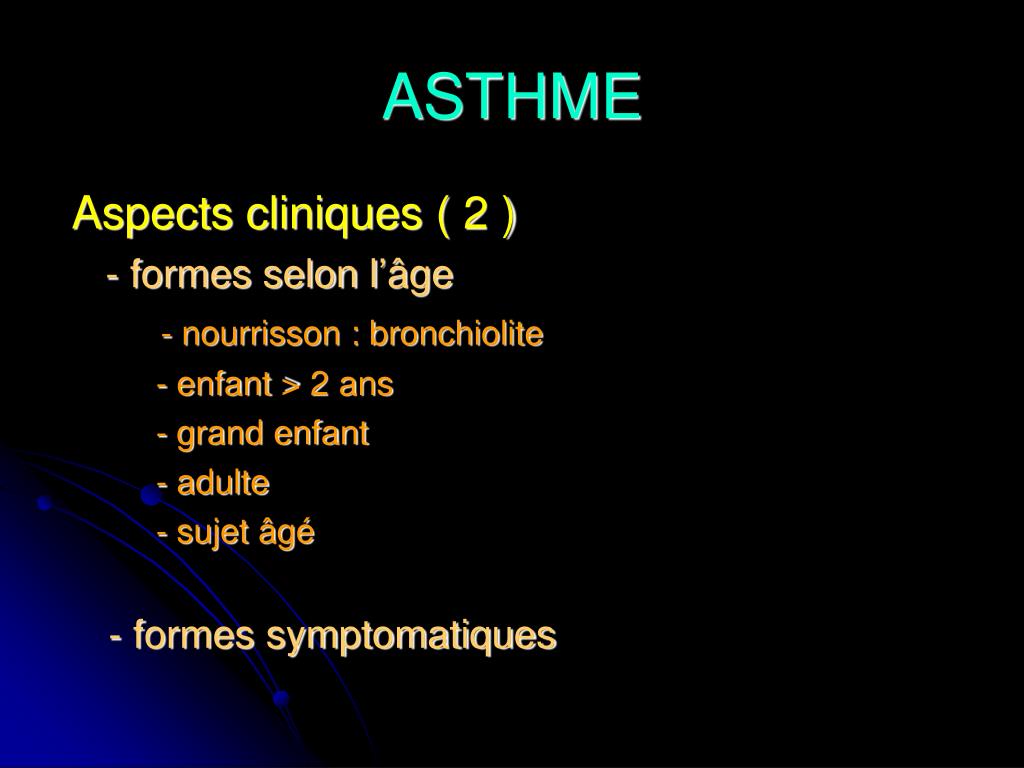 ASTHME

Aspects cliniques ( 2 )

- formes selon l’âge

- nourrisson : bronchiolite

- enfant > 2 ans

- grand enfant

- adulte

- sujet âgé

- formes symptomatiques